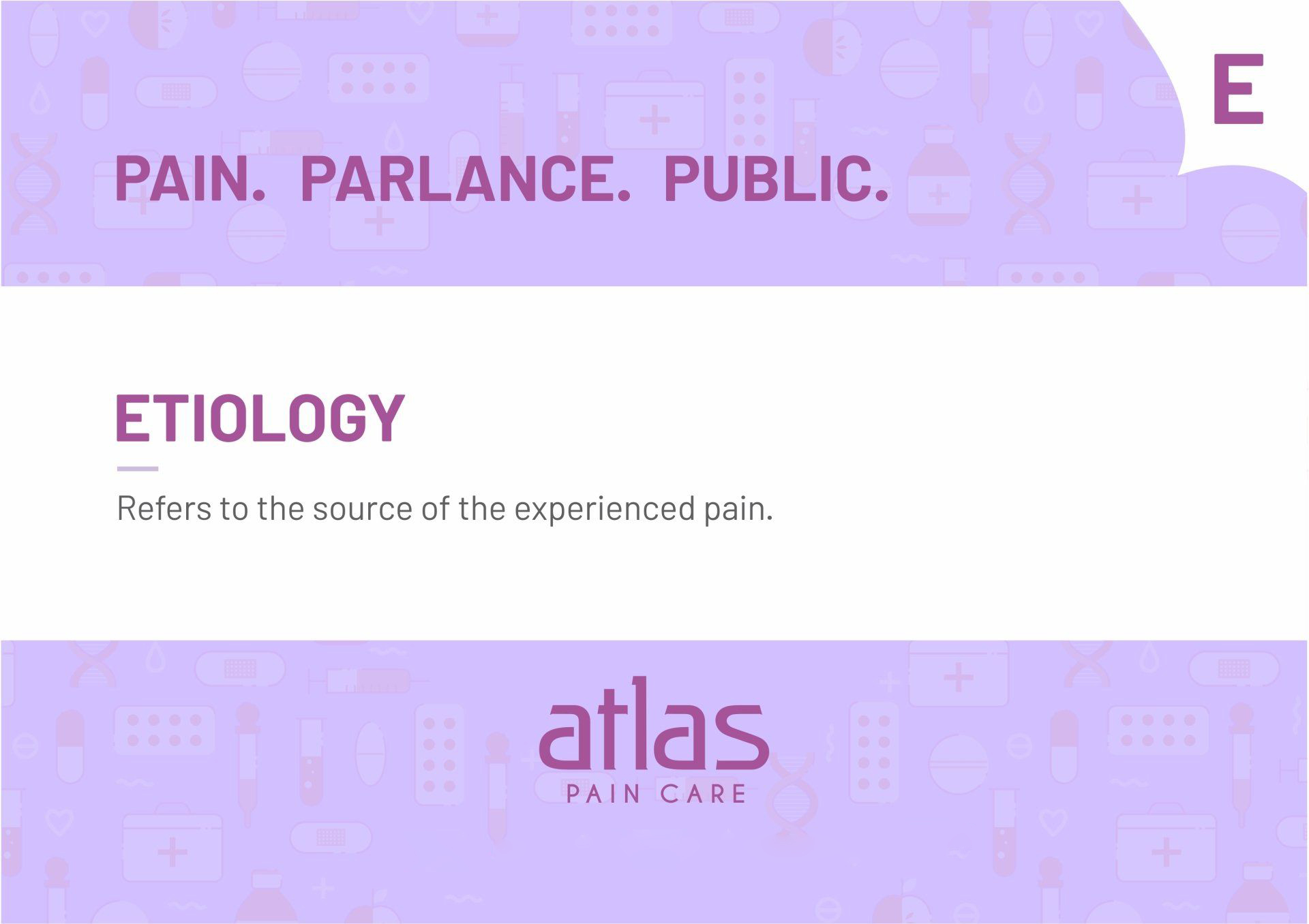 E

PAIN. PARLANCE. PUBLIC.

ETIOLOGY

Refers to the source of the experienced pain.

atlas
PAIN CARE